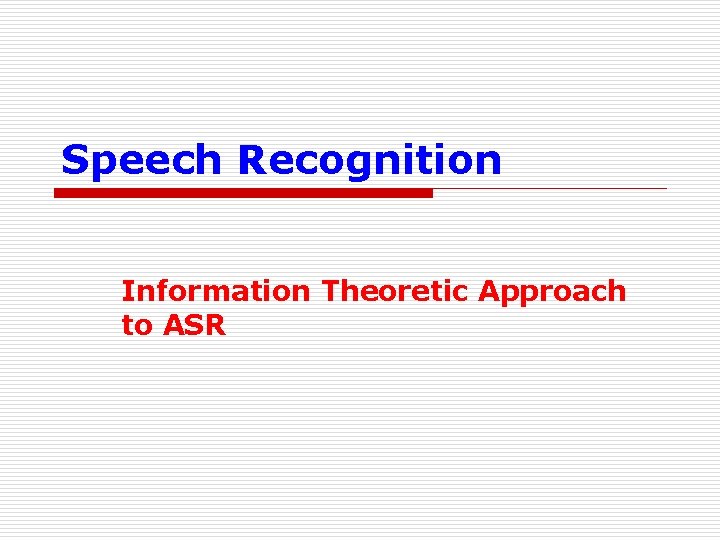 Speech Recognition

Information Theoretic Approach to ASR